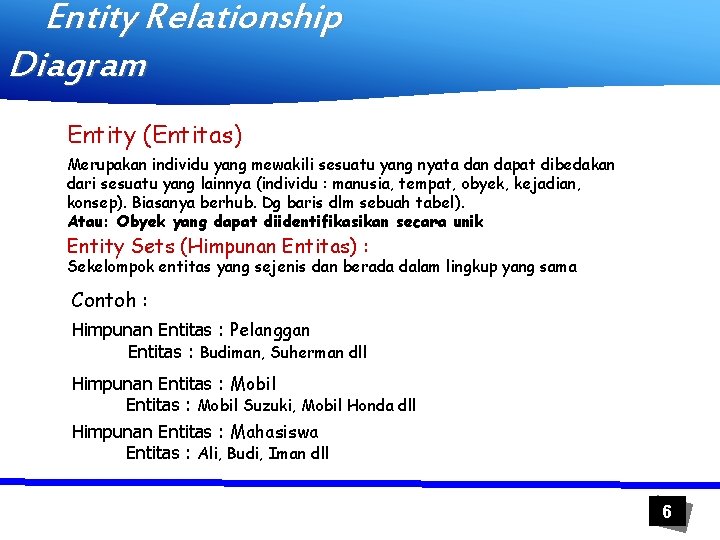 Entity Relationship Diagram

Entity (Entitas)

Merupakan individu yang mewakili sesuatu yang nyata dan dapat dibedakan dari sesuatu yang lainnya (individu : manusia, tempat, obyek, kejadian, konsep). Biasanya berhub. Dg baris dlm sebuah tabel).
Atau: Obyek yang dapat diidentifikasikan secara unik

Entity Sets (Himpunan Entitas) :
Sekelompok entitas yang sejenis dan berada dalam lingkup yang sama

Contoh :

Himpunan Entitas : Pelanggan
Entitas : Budiman, Suherman dll

Himpunan Entitas : Mobil
Entitas : Mobil Suzuki, Mobil Honda dll

Himpunan Entitas : Mahasiswa
Entitas : Ali, Budi, Iman dll

6